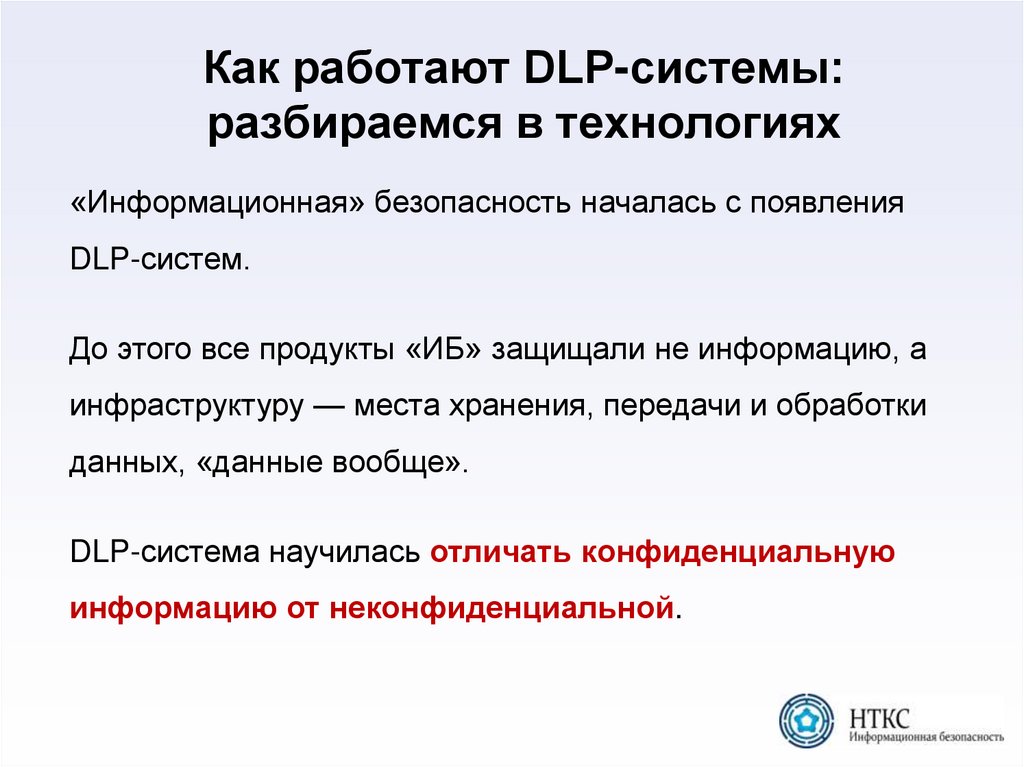 Как работают DLP-системы: разбираемся в технологиях

«Информационная» безопасность началась с появления DLP-систем.

До этого все продукты «ИБ» защищали не информацию, а инфраструктуру — места хранения, передачи и обработки данных, «данные вообще».

DLP-система научилась отличать конфиденциальную информацию от неконфиденциальной.

НТКС
Информационная безопасность